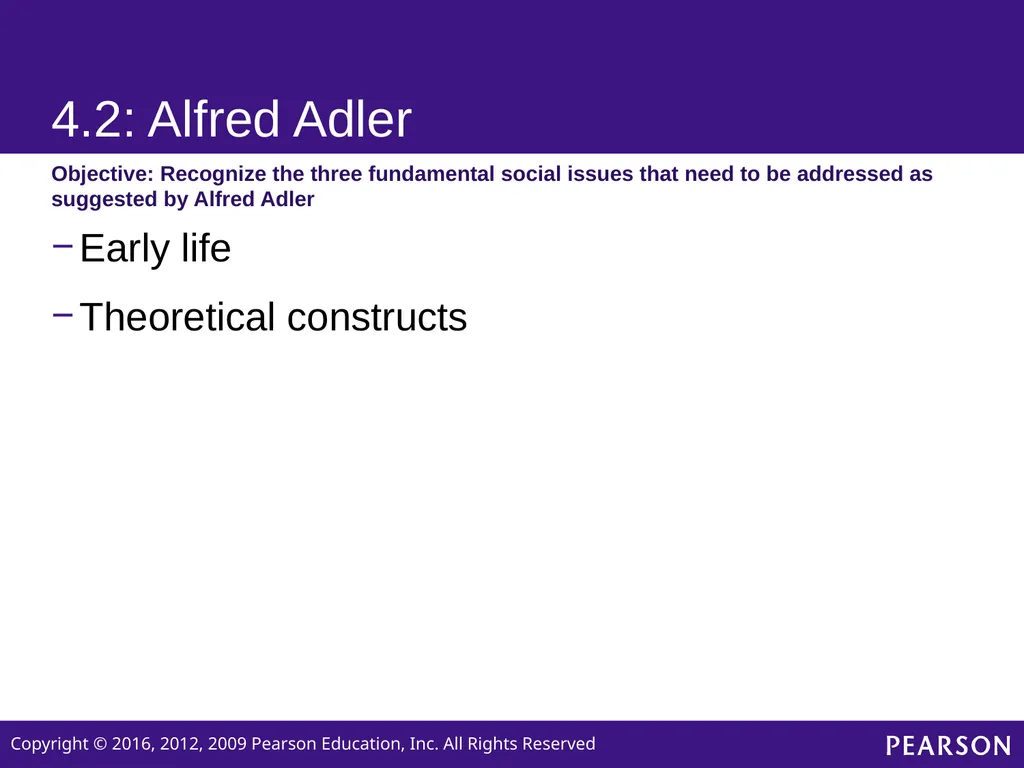 4.2: Alfred Adler

Objective: Recognize the three fundamental social issues that need to be addressed as suggested by Alfred Adler

– Early life

– Theoretical constructs

Copyright © 2016, 2012, 2009 Pearson Education, Inc. All Rights Reserved

PEARSON